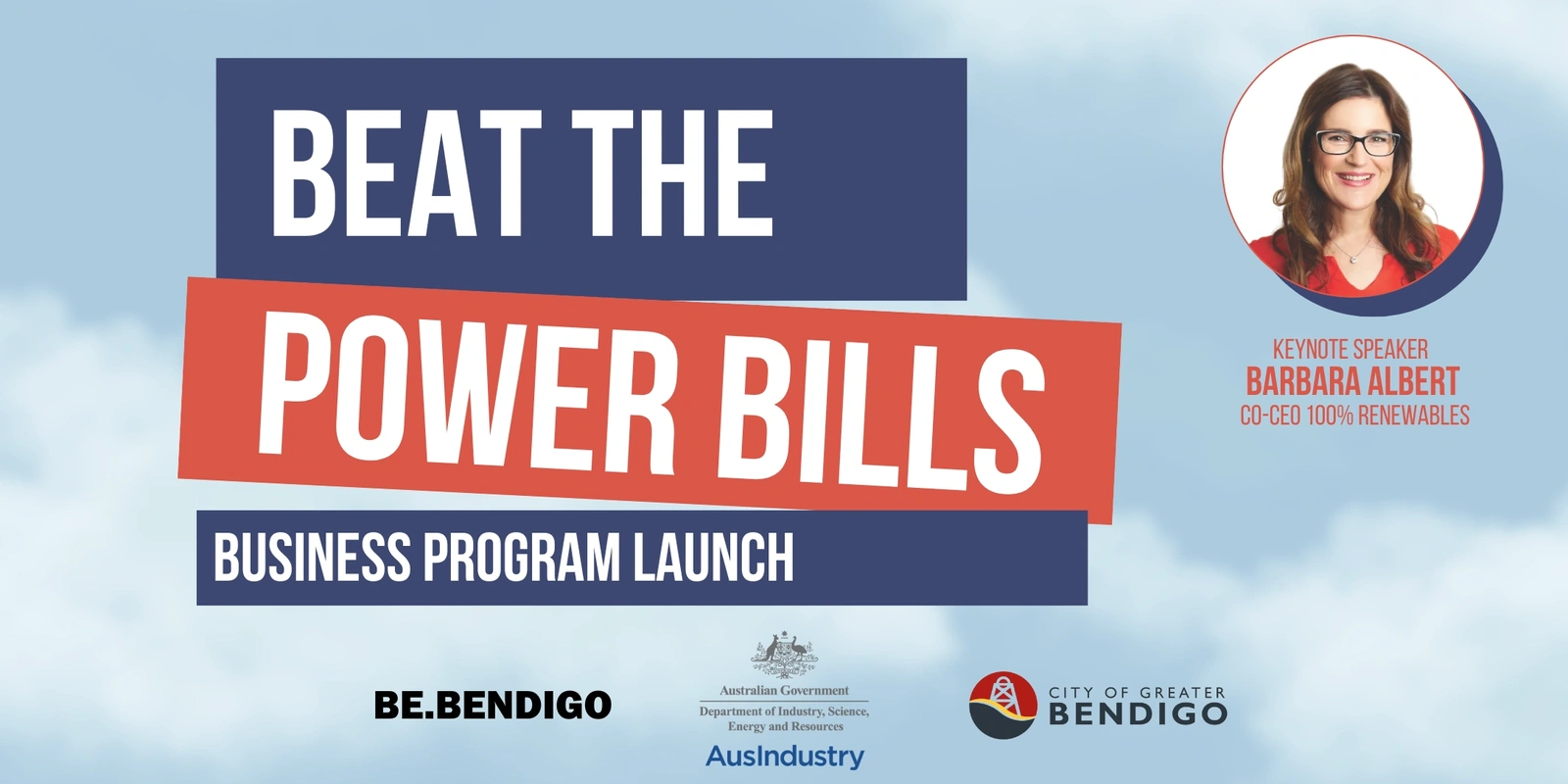 BEAT THE
POWER BILLS
BUSINESS PROGRAM LAUNCH

KEYNOTE SPEAKER
BARBARA ALBERT
CO-CEO 100% RENEWABLES

BE.BENDIGO

Australian Government
Department of Industry, Science, Energy and Resources
AusIndustry

CITY OF GREATER
BENDIGO